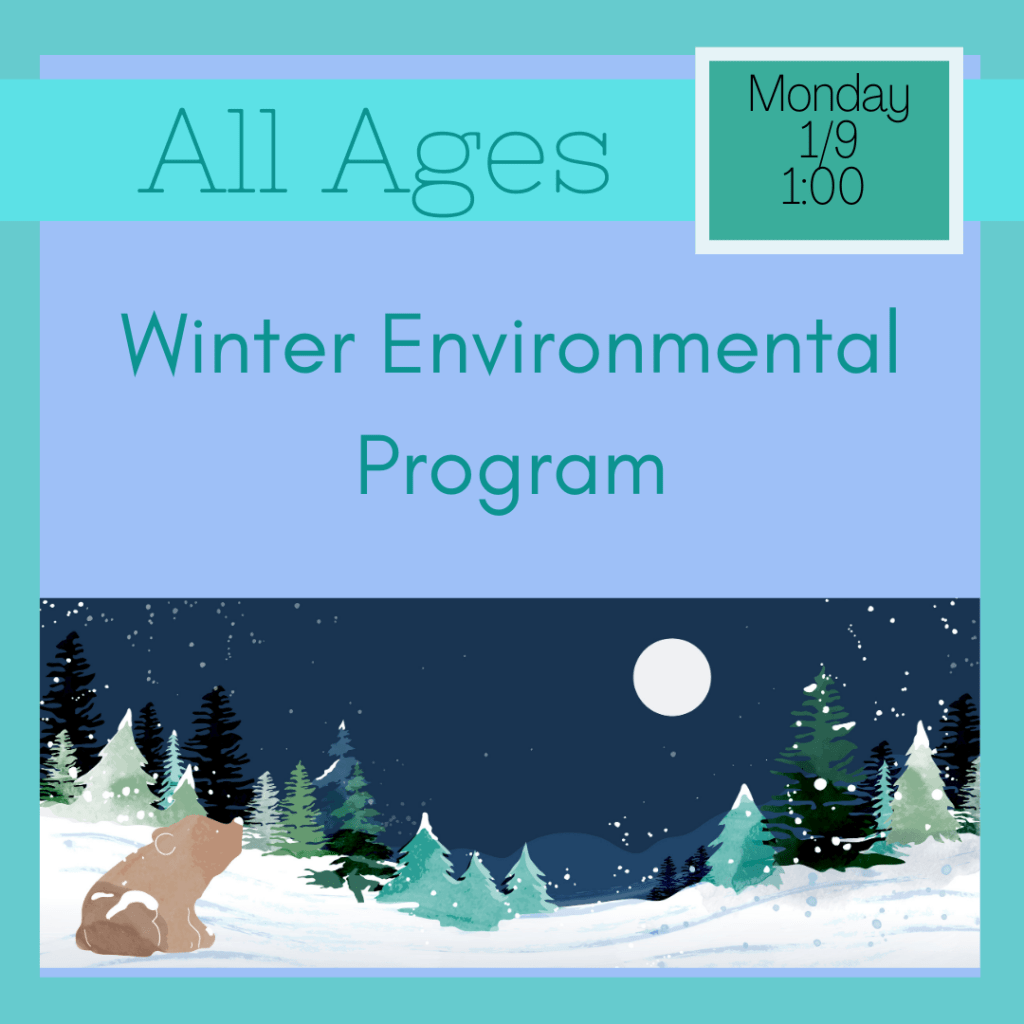 All Ages

Monday
1/9
1:00

Winter Environmental Program